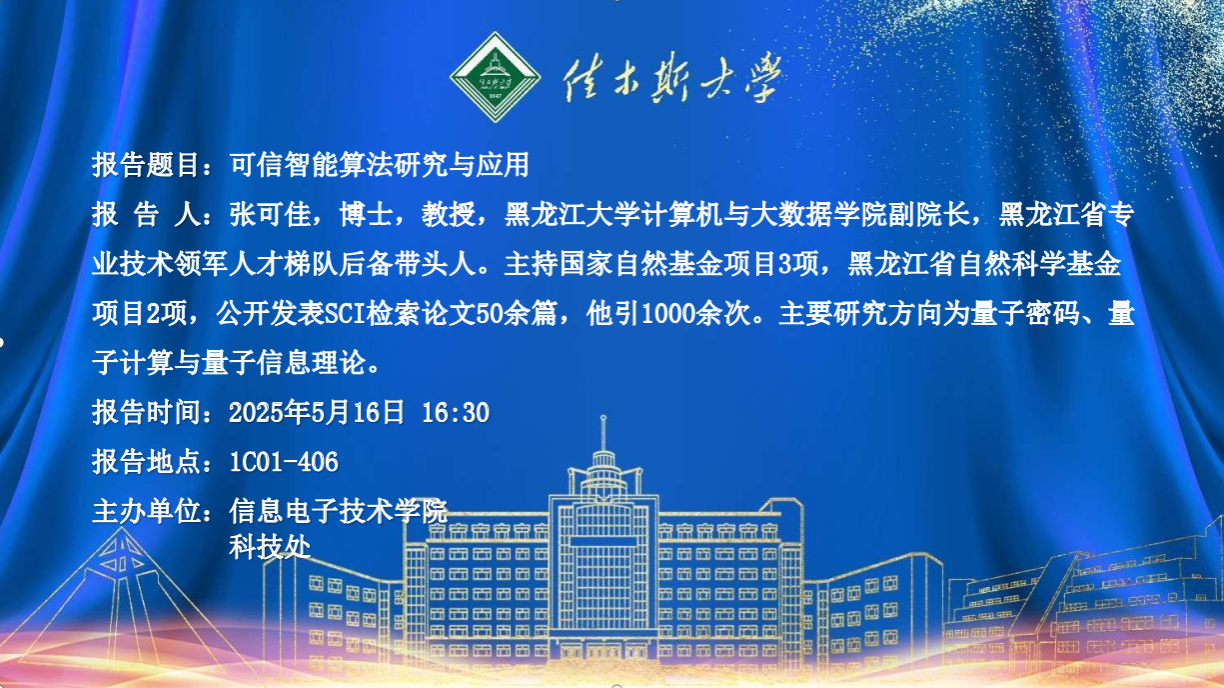 佳木斯大学

报告题目：可信智能算法研究与应用

报 告 人：张可佳，博士，教授，黑龙江大学计算机与大数据学院副院长，黑龙江省专业技术领军人才梯队后备带头人。主持国家自然基金项目3项，黑龙江省自然科学基金项目2项，公开发表SCI检索论文50余篇，他引1000余次。主要研究方向为量子密码、量子计算与量子信息理论。

报告时间：2025年5月16日 16:30

报告地点：1C01-406

主办单位：信息电子技术学院
科技处